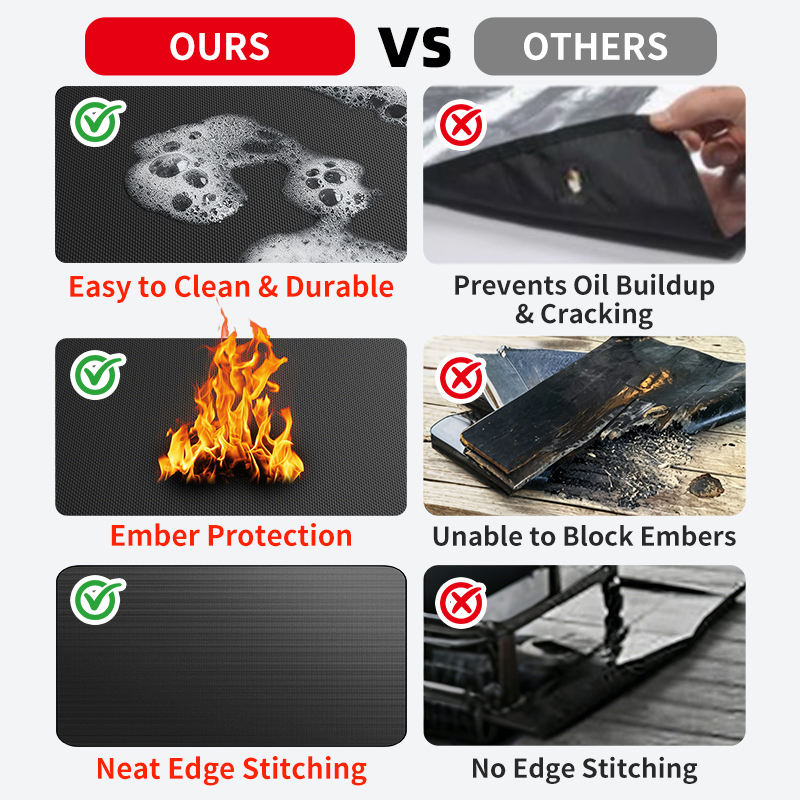 OURS VS OTHERS

Easy to Clean & Durable

Prevents Oil Buildup & Cracking

Ember Protection

Unable to Block Embers

Neat Edge Stitching

No Edge Stitching